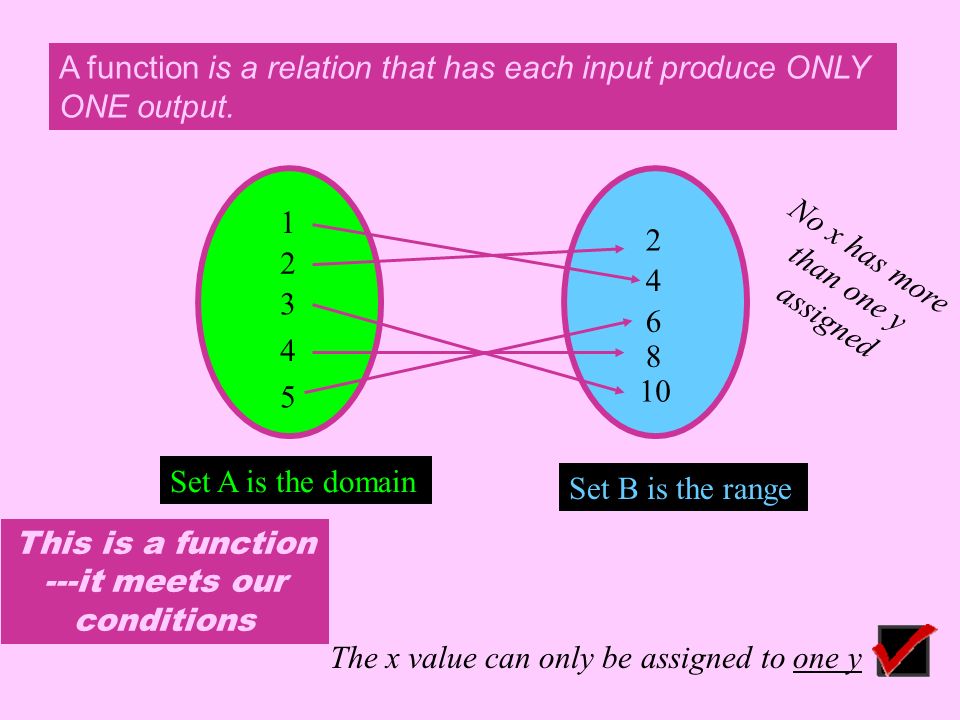 A function is a relation that has each input produce ONLY ONE output.

1
2
3
4
5

2
4
6
8
10

No x has more than one y assigned

Set A is the domain

Set B is the range

This is a function ---it meets our conditions

The x value can only be assigned to one y